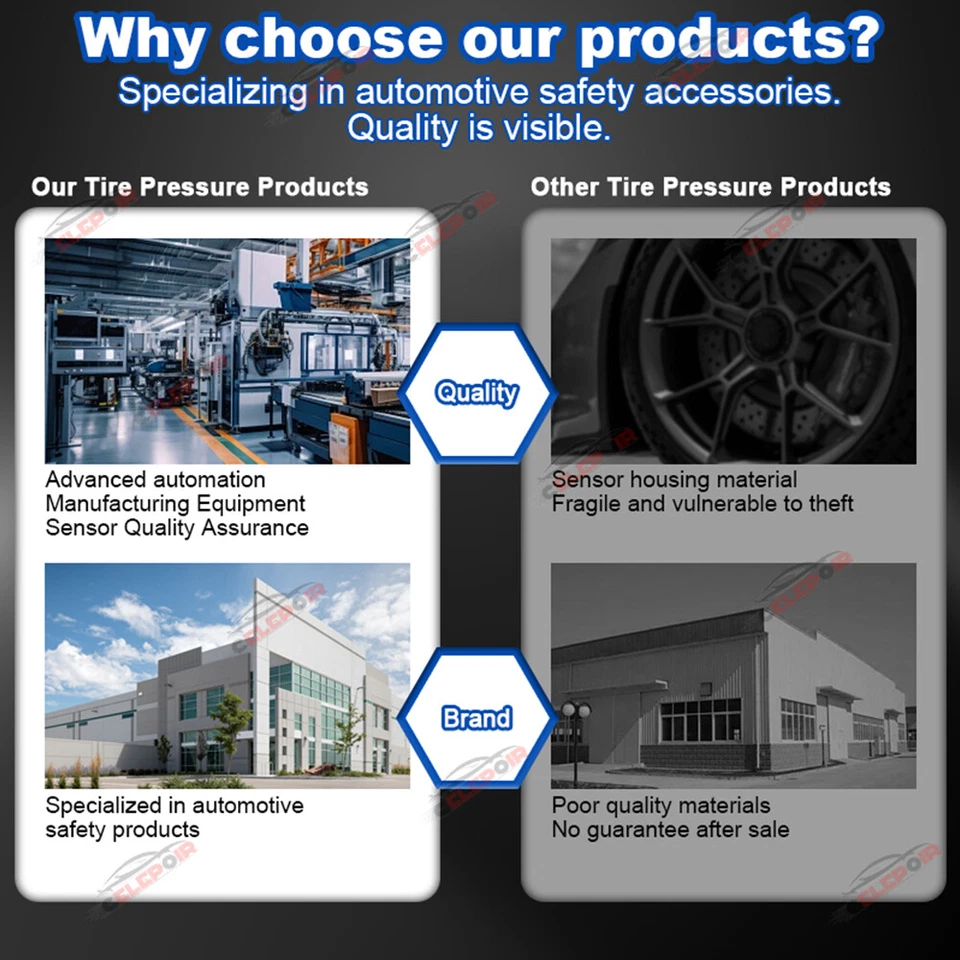 Why choose our products?
Specializing in automotive safety accessories.
Quality is visible.

Our Tire Pressure Products

Advanced automation
Manufacturing Equipment
Sensor Quality Assurance

Specialized in automotive safety products

Quality

Brand

Other Tire Pressure Products

Sensor housing material
Fragile and vulnerable to theft

Poor quality materials
No guarantee after sale

CLCPOIR